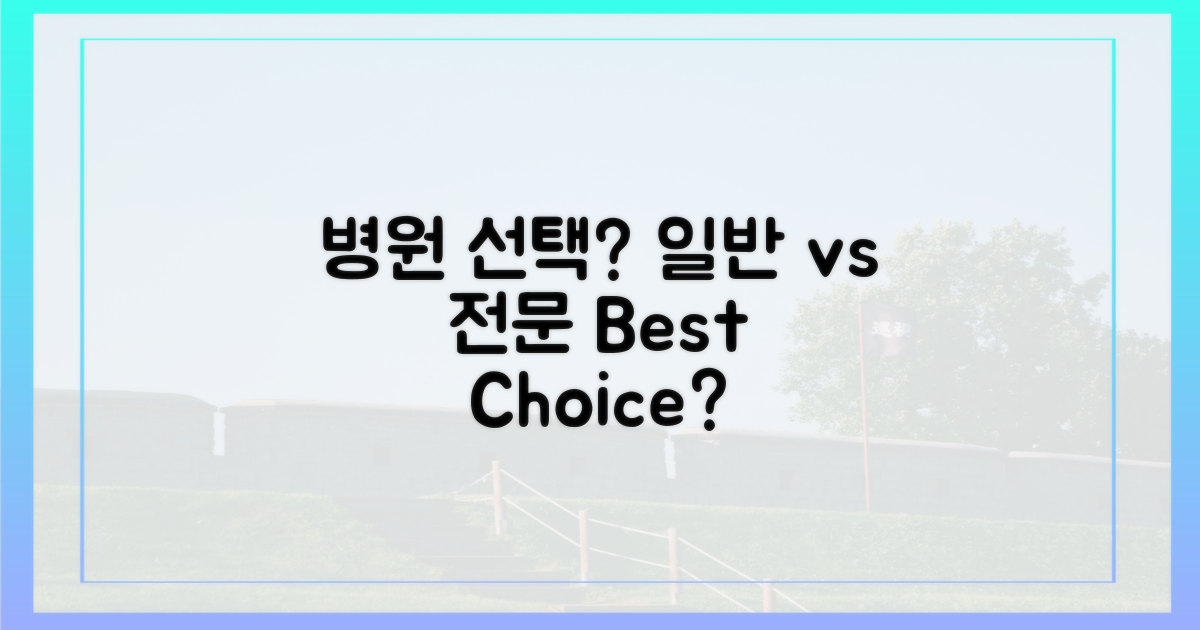 병원 선택? 일반 vs 전문 Best Choice?